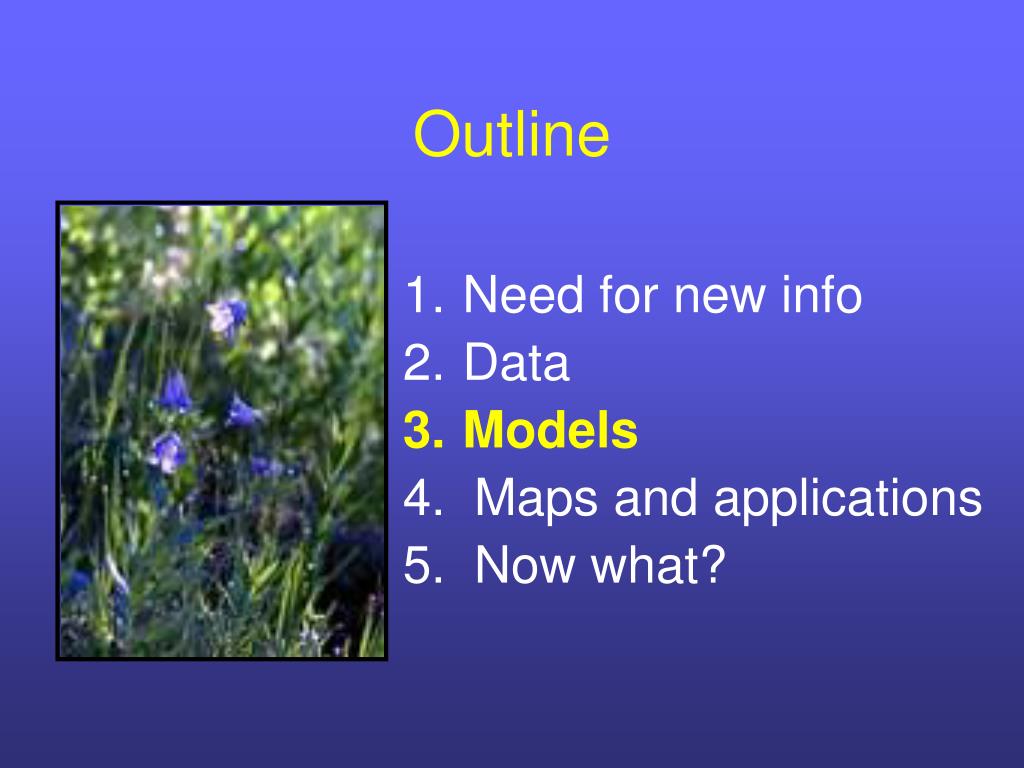 Outline

1. Need for new info
2. Data
3. Models
4. Maps and applications
5. Now what?